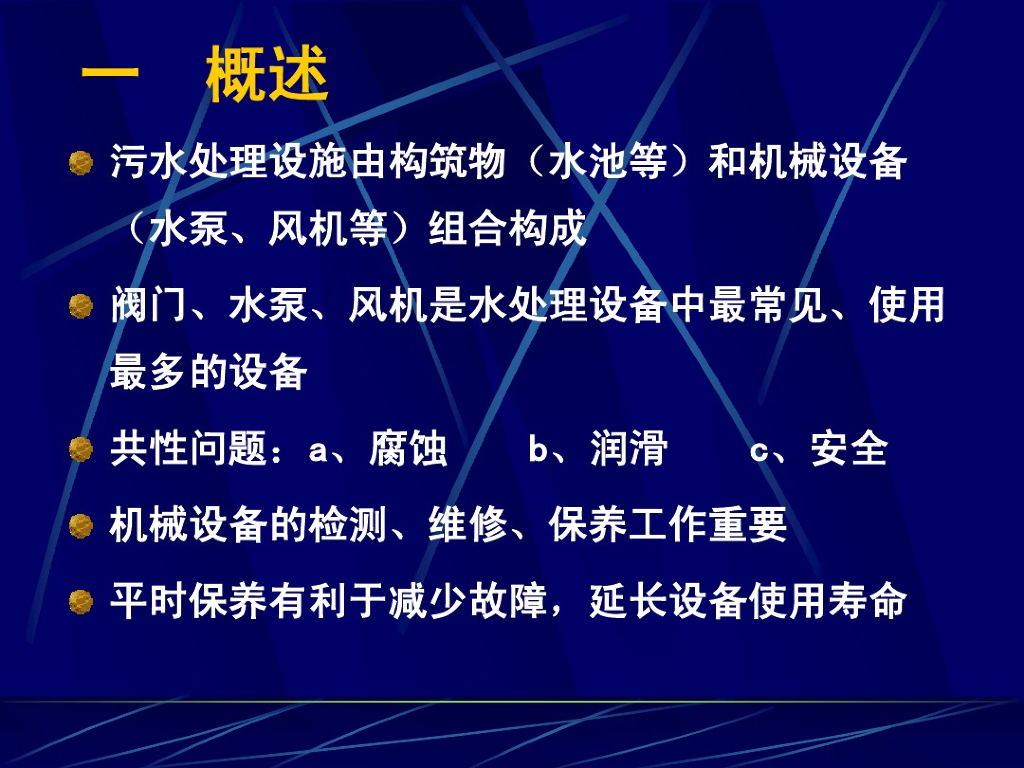 一　概述

污水处理设施由构筑物（水池等）和机械设备（水泵、风机等）组合构成

阀门、水泵、风机是水处理设备中最常见、使用最多的设备

共性问题：a、腐蚀　　b、润滑　　c、安全

机械设备的检测、维修、保养工作重要

平时保养有利于减少故障，延长设备使用寿命